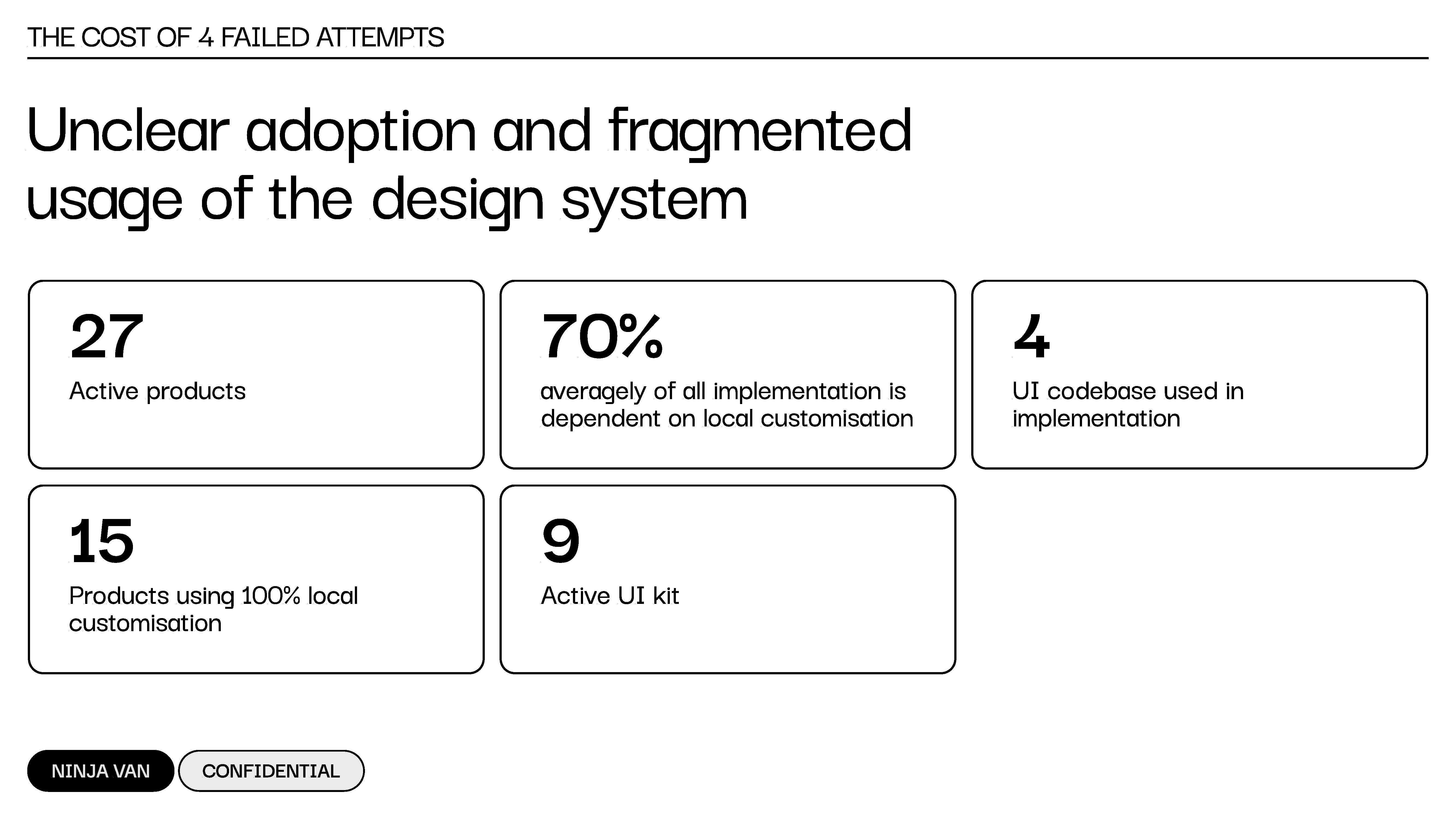 THE COST OF 4 FAILED ATTEMPTS

Unclear adoption and fragmented usage of the design system

27
Active products

70%
averagely of all implementation is dependent on local customisation

4
UI codebase used in implementation

15
Products using 100% local customisation

9
Active UI kit

NINJA VAN CONFIDENTIAL